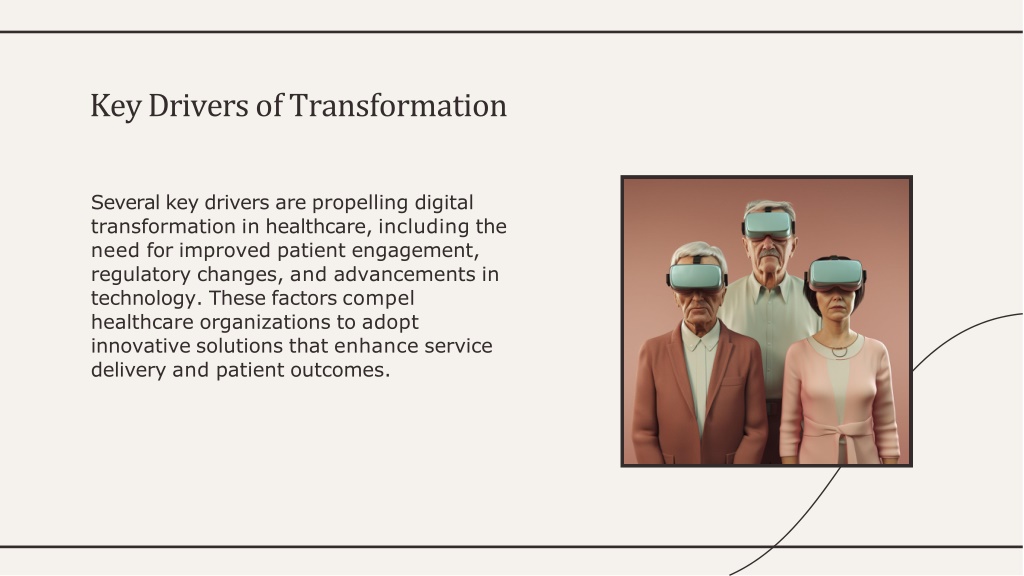 Key Drivers of Transformation

Several key drivers are propelling digital transformation in healthcare, including the need for improved patient engagement, regulatory changes, and advancements in technology. These factors compel healthcare organizations to adopt innovative solutions that enhance service delivery and patient outcomes.